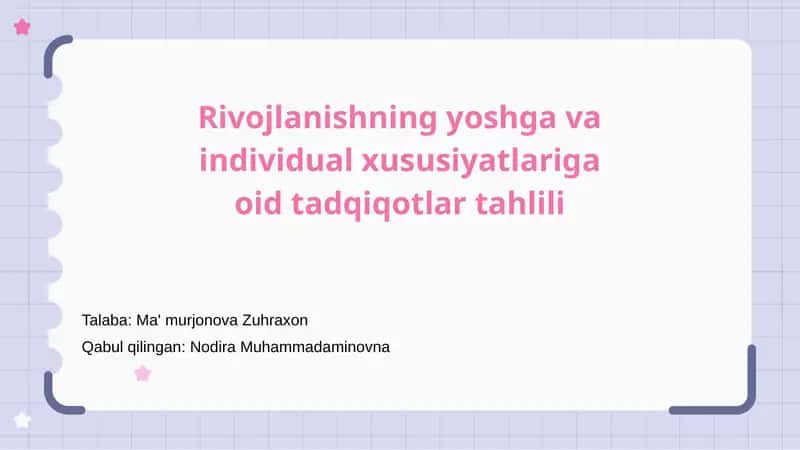 Rivojlanishning yoshga va individual xususiyatlariga oid tadqiqotlar tahlili

Talaba: Ma' murjonova Zuhraxon

Qabul qilingan: Nodira Muhammadaminovna